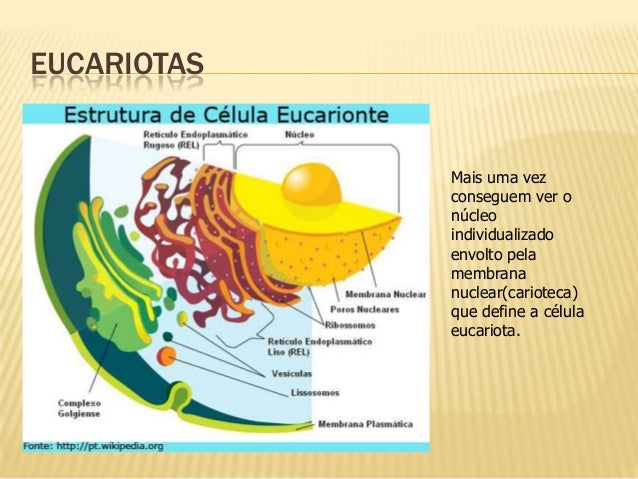 EUCARIOTAS

Estrutura de Célula Eucarionte

Retículo Endoplasmático Rugoso (REL)

Núcleo

Membrana Nuclear

Poros Nucleares

Ribossomos

Retículo Endoplasmático Liso (REL)

Vesículas

Lissosomos

Complexo Golgiense

Membrana Plasmática

Fonte: http://pt.wikipedia.org

Mais uma vez conseguem ver o núcleo individualizado envolto pela membrana nuclear(carioteca) que define a célula eucariota.